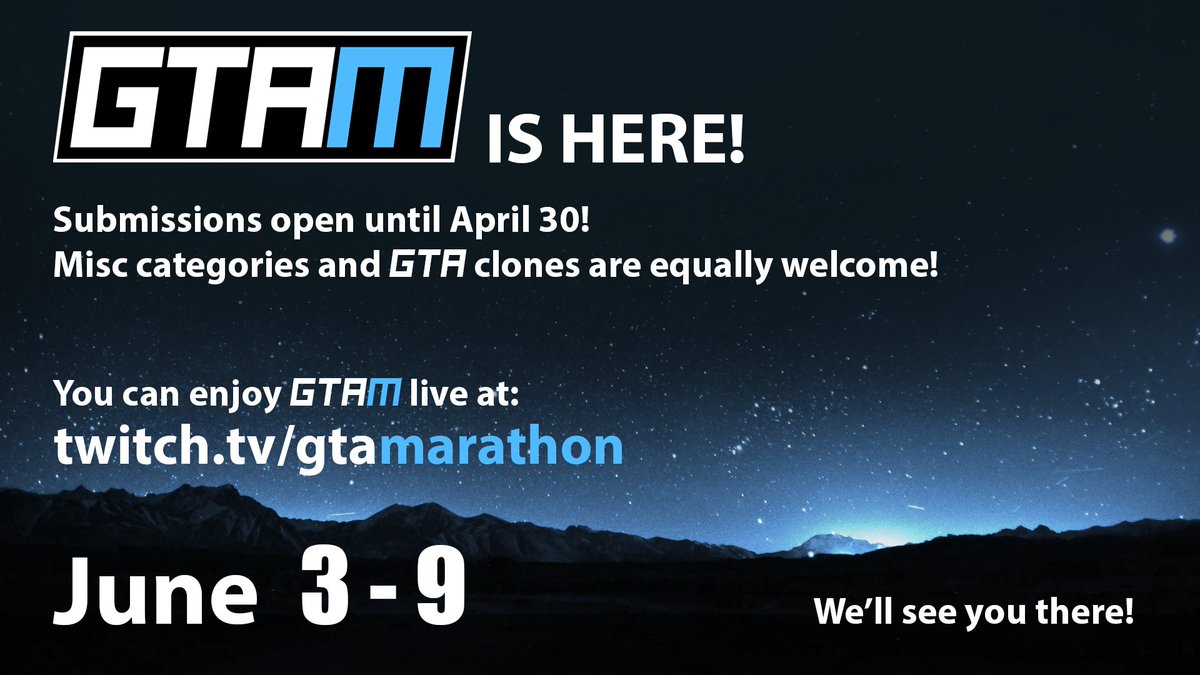 GTAM IS HERE!

Submissions open until April 30!
Misc categories and GTA clones are equally welcome!

You can enjoy GTAM live at:
twitch.tv/gtamarathon

June 3 - 9

We'll see you there!